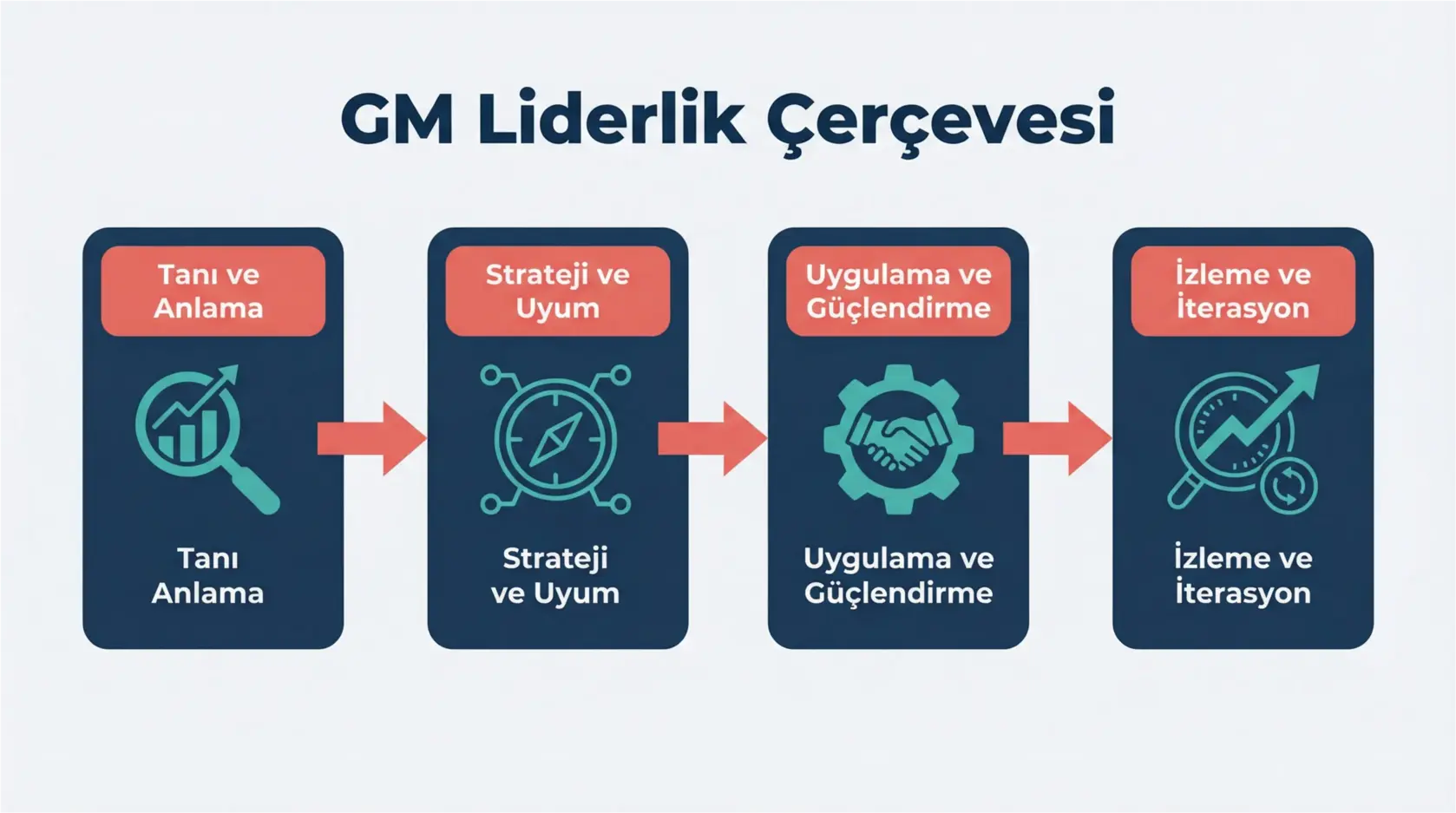 GM Liderlik Çerçevesi

Tanı ve Anlama

Tanı Anlama

Strateji ve Uyum

Strateji ve Uyum

Uygulama ve Güçlendirme

Uygulama ve Güçlendirme

İzleme ve İterasyon

İzleme ve İterasyon